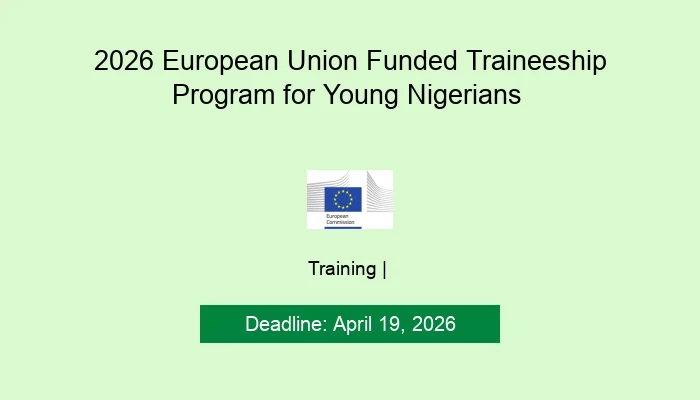 2026 European Union Funded Traineeship Program for Young Nigerians

European Commission

Training |

Deadline: April 19, 2026